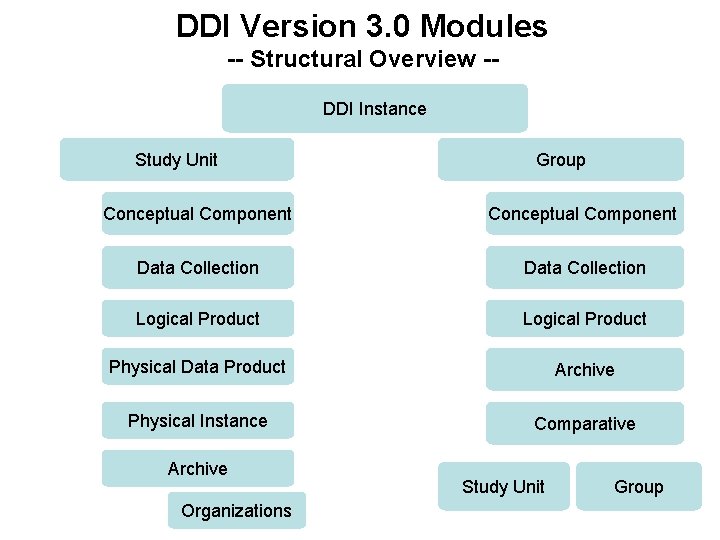 DDI Version 3.0 Modules
-- Structural Overview --

DDI Instance

Study Unit

Conceptual Component

Data Collection

Logical Product

Physical Data Product

Physical Instance

Archive

Organizations

Group

Conceptual Component

Data Collection

Logical Product

Archive

Comparative

Study Unit

Group